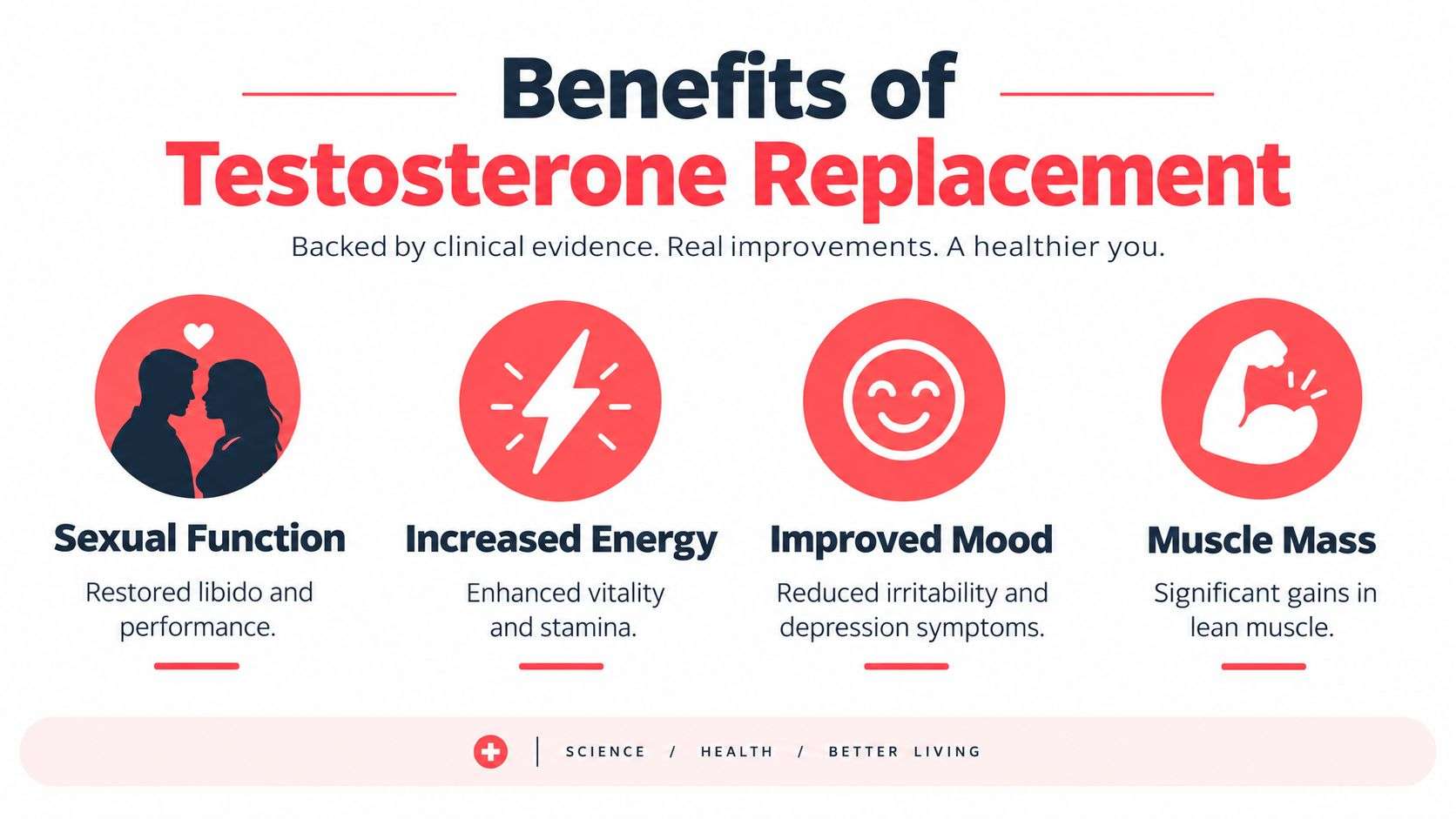 Benefits of
Testosterone Replacement

Backed by clinical evidence. Real improvements. A healthier you.

Sexual Function

Restored libido and performance.

Increased Energy

Enhanced vitality and stamina.

Improved Mood

Reduced irritability and depression symptoms.

Muscle Mass

Significant gains in lean muscle.

SCIENCE / HEALTH / BETTER LIVING